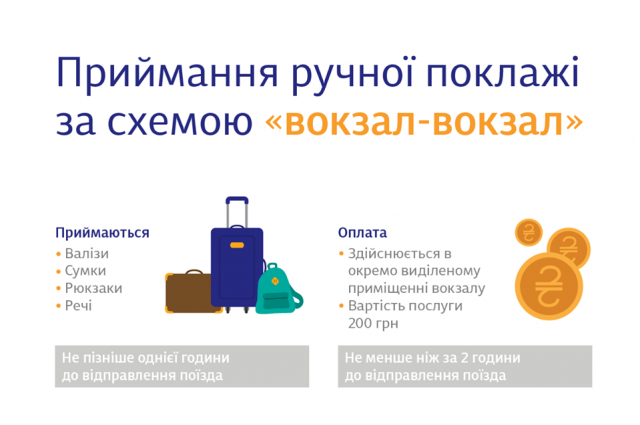 Приймання ручної поклажі за схемою «вокзал-вокзал»

Приймаються
• Валізи
• Сумки
• Рюкзаки
• Речі

Не пізніше однієї години до відправлення поїзда

Оплата
• Здійснюється в окремо виділеному приміщенні вокзалу
• Вартість послуги 200 грн

Не менше ніж за 2 години до відправлення поїзда